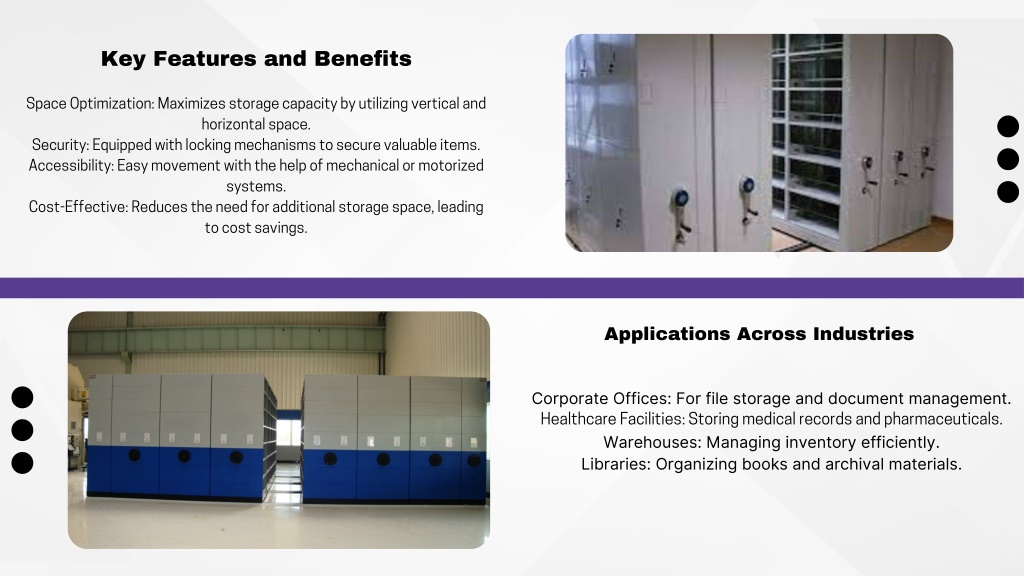 Key Features and Benefits

Space Optimization: Maximizes storage capacity by utilizing vertical and horizontal space.
Security: Equipped with locking mechanisms to secure valuable items.
Accessibility: Easy movement with the help of mechanical or motorized systems.
Cost-Effective: Reduces the need for additional storage space, leading to cost savings.

Applications Across Industries

Corporate Offices: For file storage and document management.
Healthcare Facilities: Storing medical records and pharmaceuticals.
Warehouses: Managing inventory efficiently.
Libraries: Organizing books and archival materials.